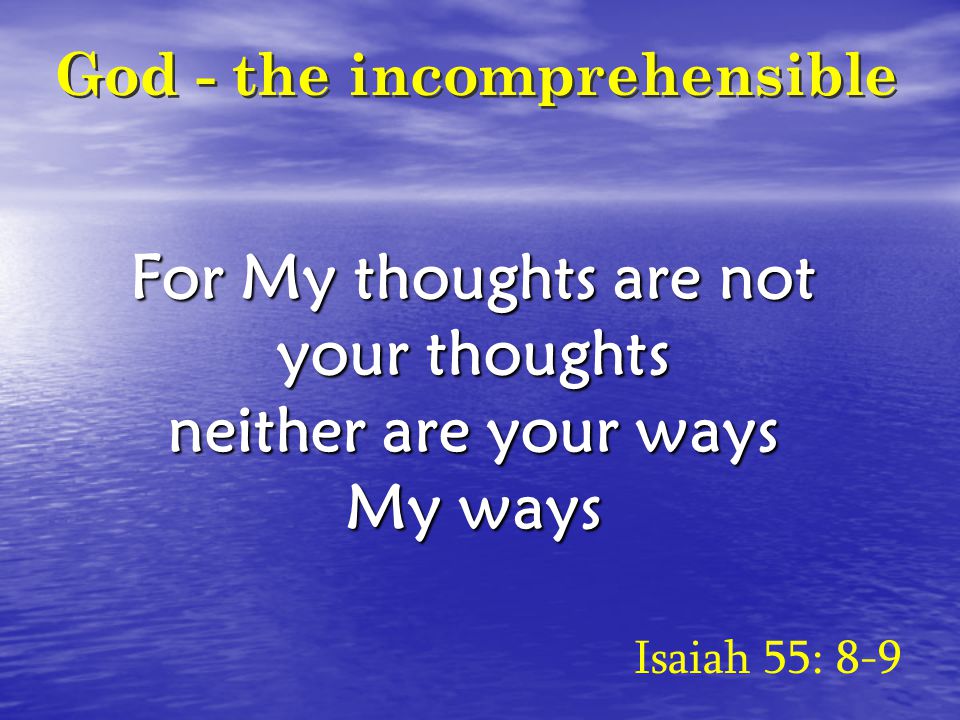 God - the incomprehensible

For My thoughts are not your thoughts neither are your ways My ways

Isaiah 55: 8-9